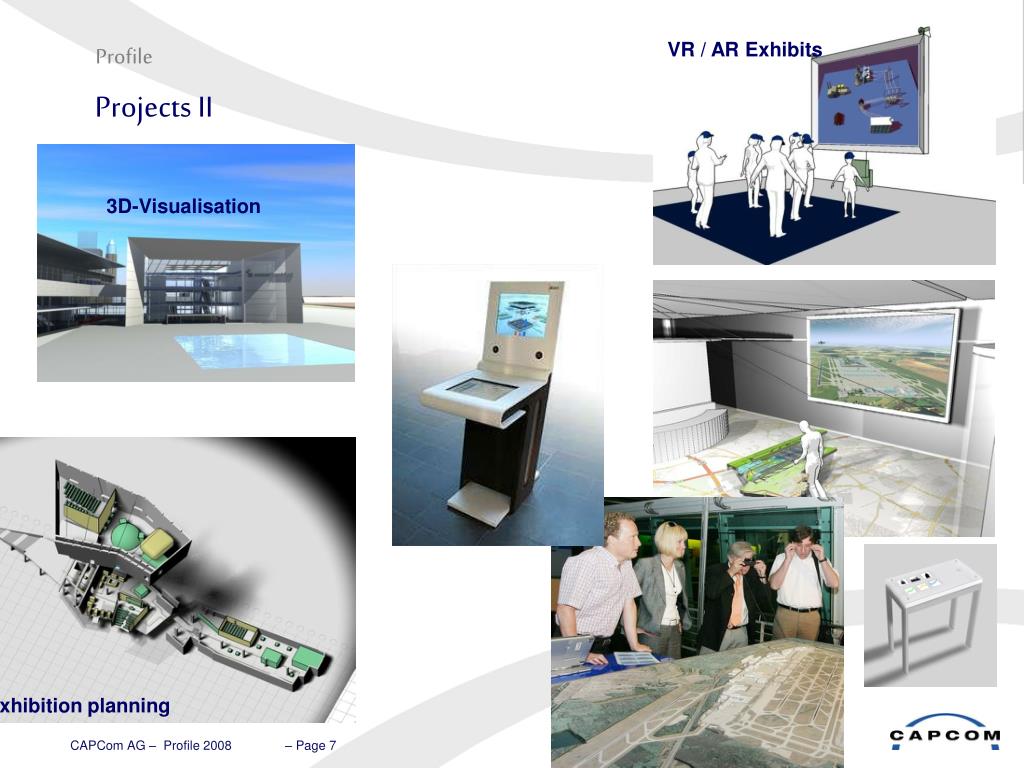 Profile

Projects II

VR / AR Exhibits

3D-Visualisation

xhibition planning

CAPCom AG – Profile 2008 – Page 7

CAPCOM